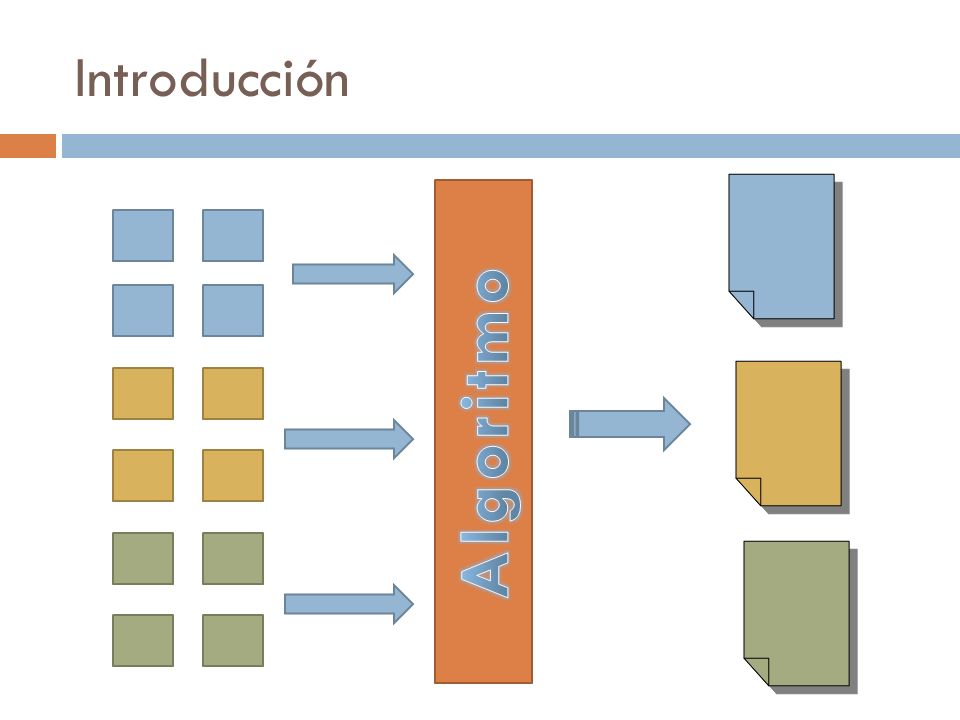 Introducción

Algoritmo